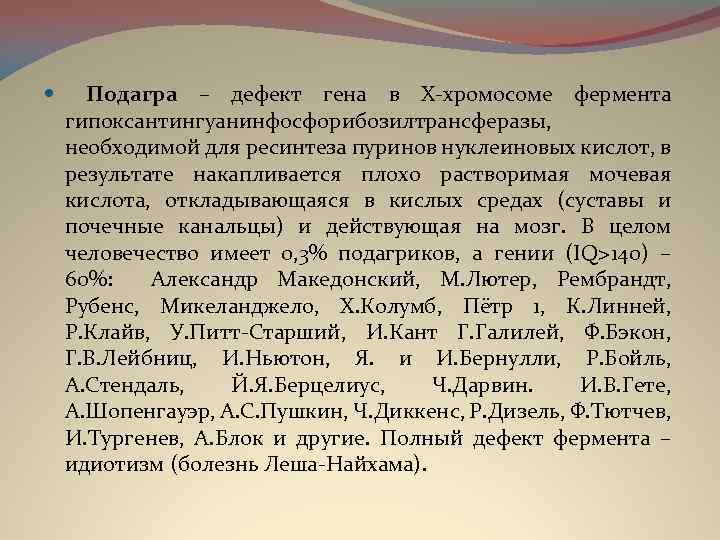 Подагра – дефект гена в Х-хромосоме фермента гипоксантингуанинфосфорибозилтрансферазы, необходимой для ресинтеза пуринов нуклеиновых кислот, в результате накапливается плохо растворимая мочевая кислота, откладывающаяся в кислых средах (суставы и почечные канальцы) и действующая на мозг. В целом человечество имеет 0,3% подагриков, а гении (IQ>140) – 60%: Александр Македонский, М.Лютер, Рембрандт, Рубенс, Микеланджело, Х.Колумб, Пётр 1, К.Линней, Р.Клайв, У.Питт-Старший, И.Кант Г.Галилей, Ф.Бэкон, Г.В.Лейбниц, И.Ньютон, Я. и И.Бернулли, Р.Бойль, А.Стендаль, Й.Я.Берцелиус, Ч.Дарвин. И.В.Гете, А.Шопенгауэр, А.С.Пушкин, Ч.Диккенс, Р.Дизель, Ф.Тютчев, И.Тургенев, А.Блок и другие. Полный дефект фермента – идиотизм (болезнь Леша-Найхама).